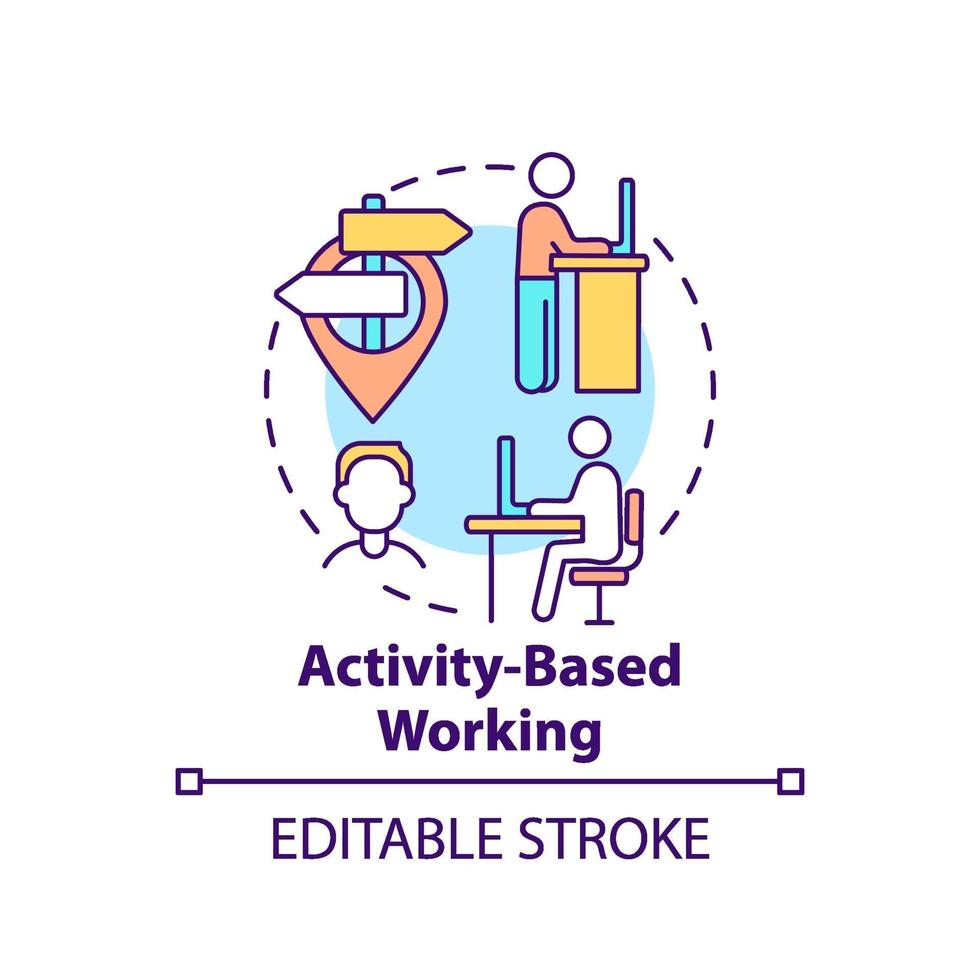 Activity-Based Working

EDITABLE STROKE